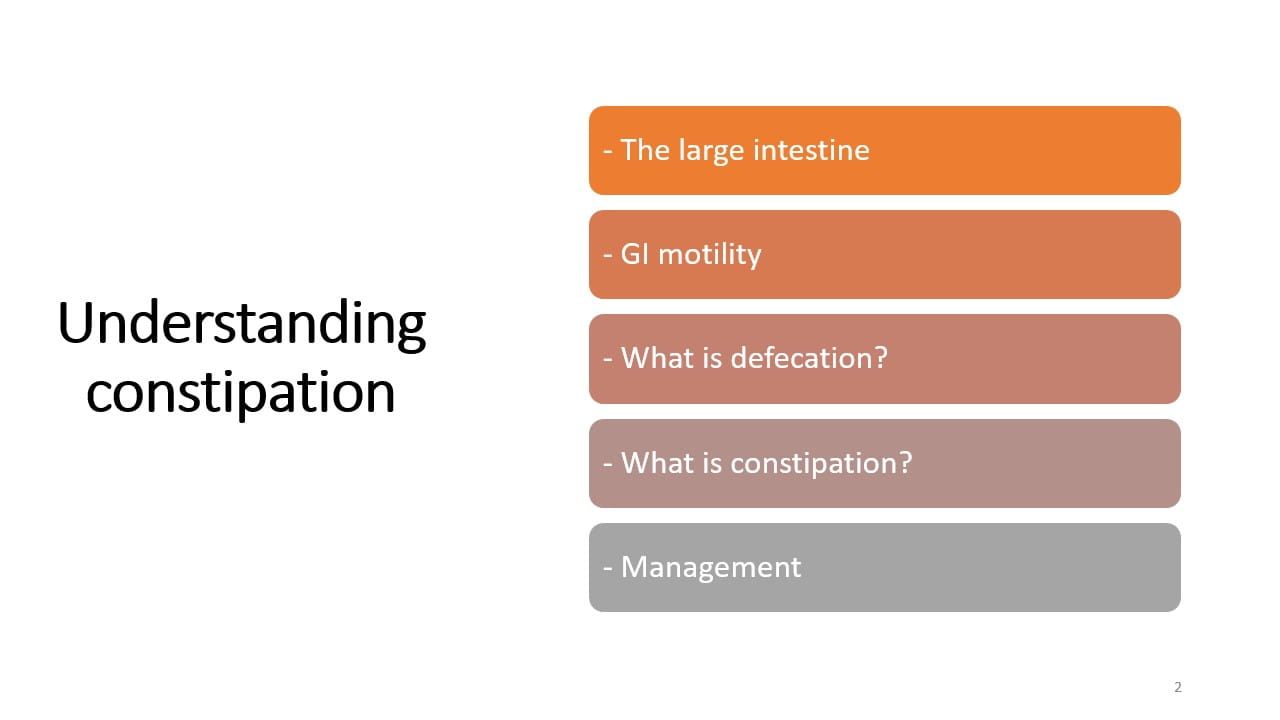 Understanding constipation

- The large intestine

- GI motility

- What is defecation?

- What is constipation?

- Management

2